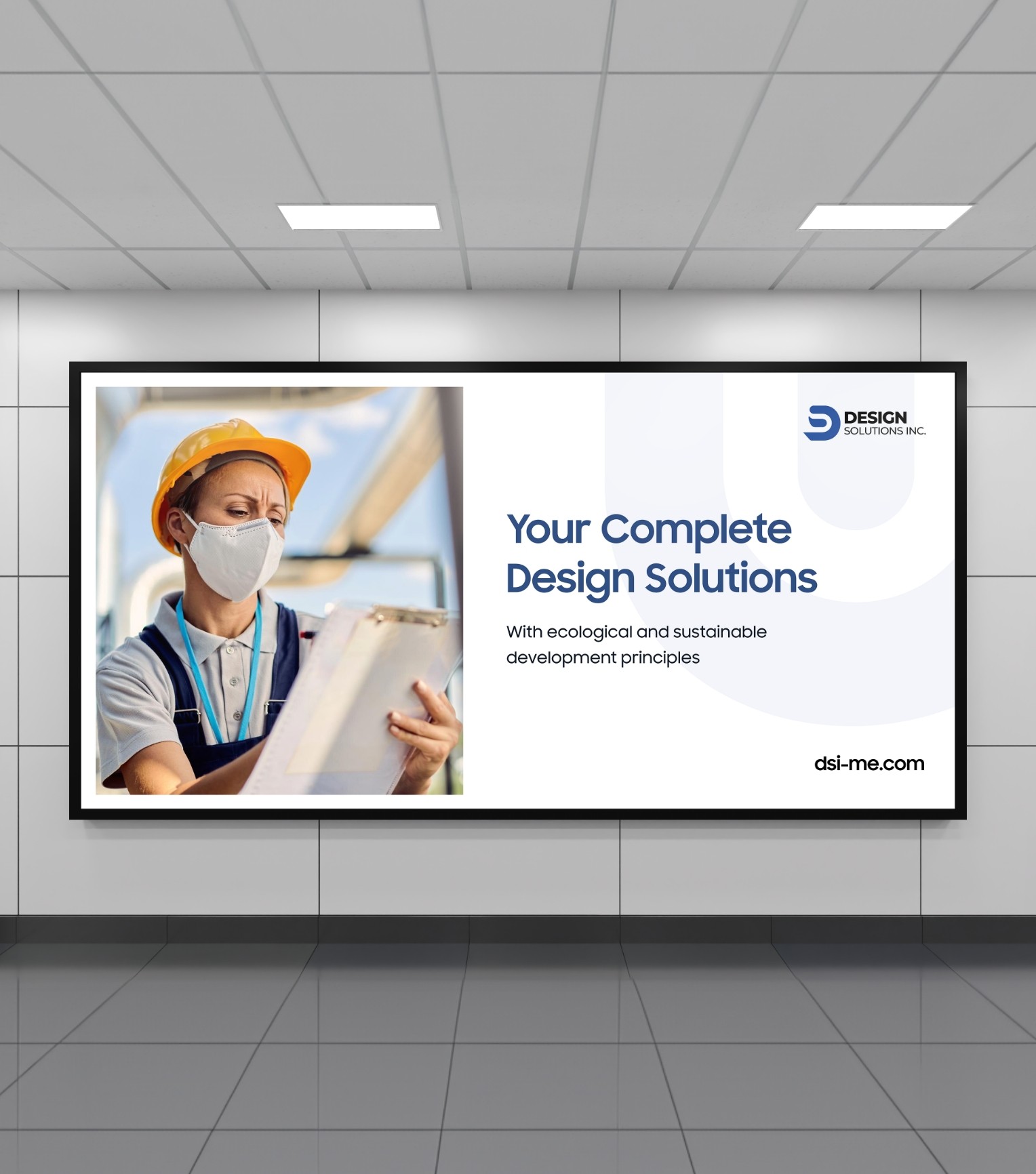 DESIGN
SOLUTIONS INC.

Your Complete Design Solutions

With ecological and sustainable development principles

dsi-me.com